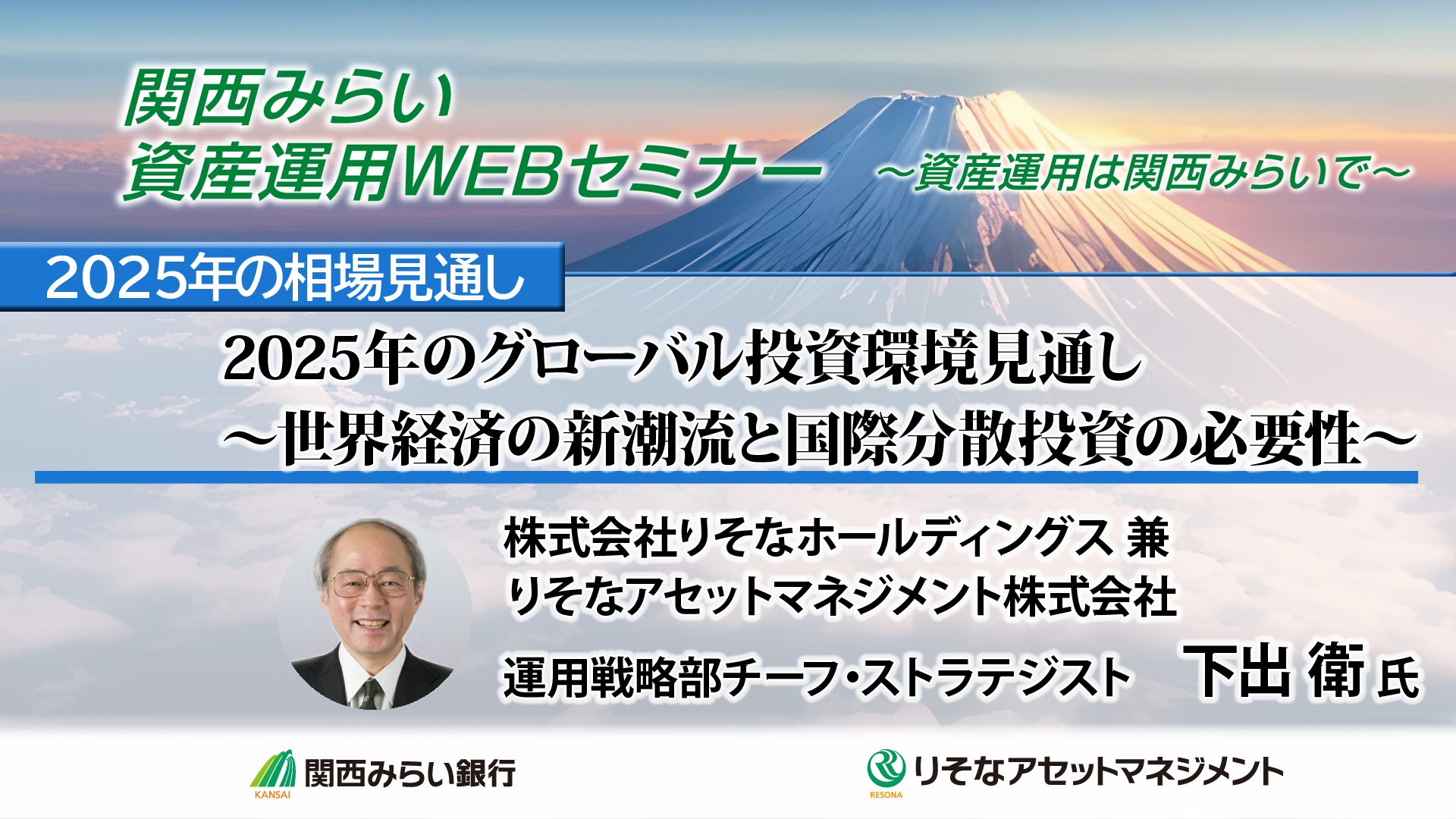 関西みらい
資産運用WEBセミナー ～資産運用は関西みらいで～

2025年の相場見通し

2025年のグローバル投資環境見通し
～世界経済の新潮流と国際分散投資の必要性～

株式会社りそなホールディングス 兼
りそなアセットマネジメント株式会社
運用戦略部チーフ・ストラテジスト 下出 衛 氏

KANSAI 関西みらい銀行

RESONA りそなアセットマネジメント